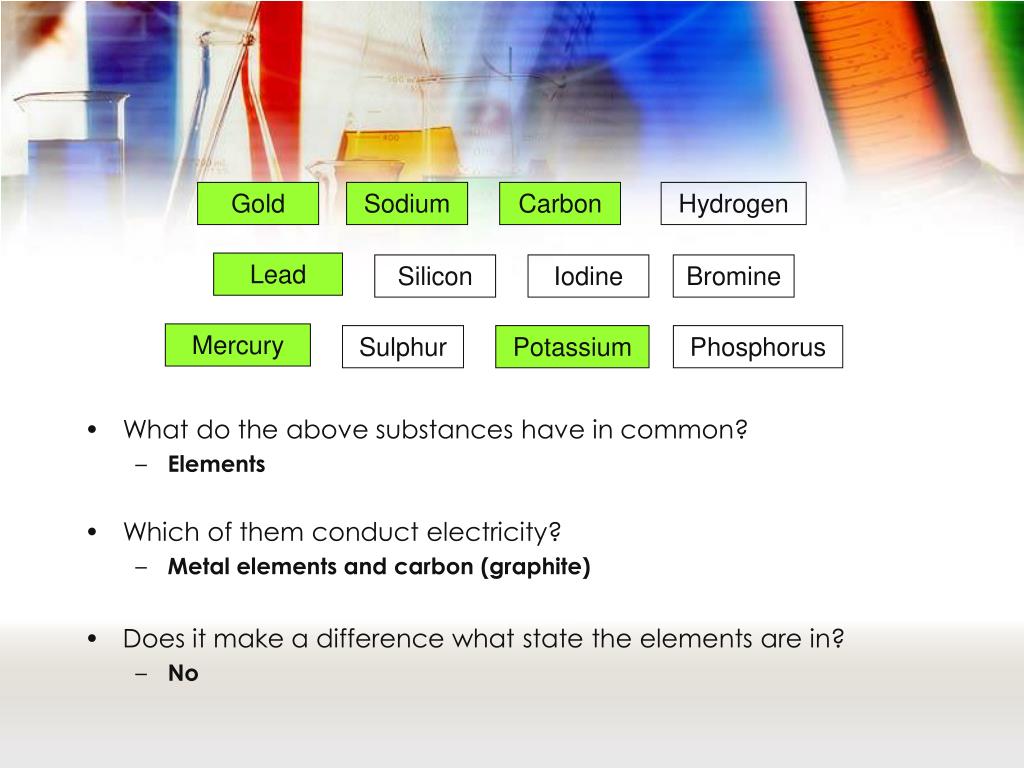 Gold Sodium Carbon Hydrogen

Lead Silicon Iodine Bromine

Mercury Sulphur Potassium Phosphorus

• What do the above substances have in common?
– Elements

• Which of them conduct electricity?
– Metal elements and carbon (graphite)

• Does it make a difference what state the elements are in?
– No